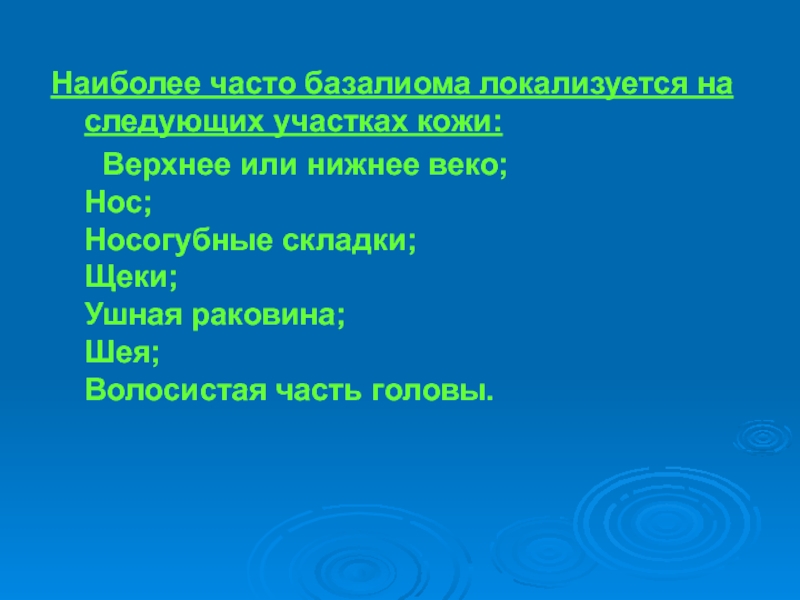 Наиболее часто базалиома локализуется на следующих участках кожи:

Верхнее или нижнее веко;
Нос;
Носогубные складки;
Щеки;
Ушная раковина;
Шея;
Волосистая часть головы.